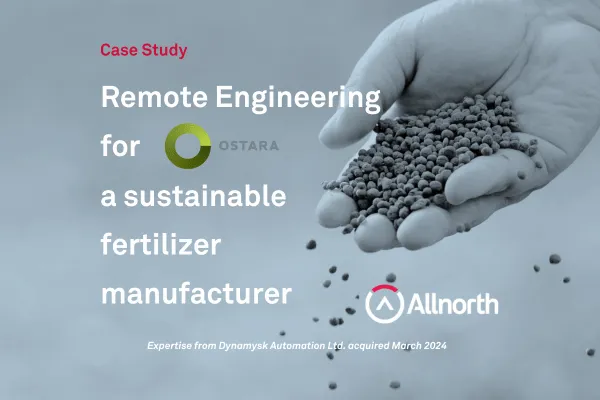 Case Study

Remote Engineering for OSTARA a sustainable fertilizer manufacturer

Allnorth

Expertise from Dynamysk Automation Ltd. acquired March 2024